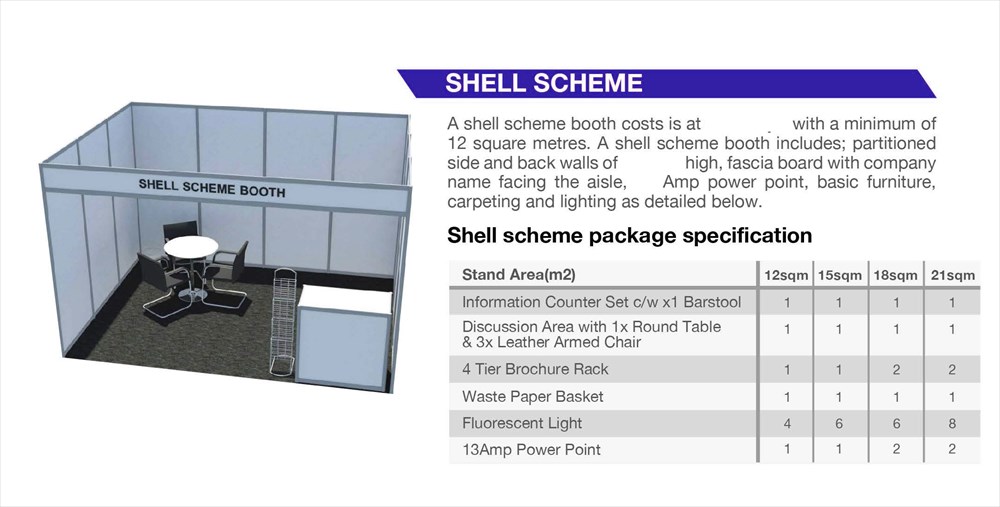 SHELL SCHEME BOOTH

SHELL SCHEME

A shell scheme booth costs is at with a minimum of 12 square metres. A shell scheme booth includes; partitioned side and back walls of high, fascia board with company name facing the aisle, Amp power point, basic furniture, carpeting and lighting as detailed below.

Shell scheme package specification

| Stand Area(m2) | 12sqm | 15sqm | 18sqm | 21sqm |
|---|---|---|---|---|
| Information Counter Set c/w x1 Barstool | 1 | 1 | 1 | 1 |
| Discussion Area with 1x Round Table & 3x Leather Armed Chair | 1 | 1 | 1 | 1 |
| 4 Tier Brochure Rack | 1 | 1 | 2 | 2 |
| Waste Paper Basket | 1 | 1 | 1 | 1 |
| Fluorescent Light | 4 | 6 | 6 | 8 |
| 13Amp Power Point | 1 | 1 | 2 | 2 |